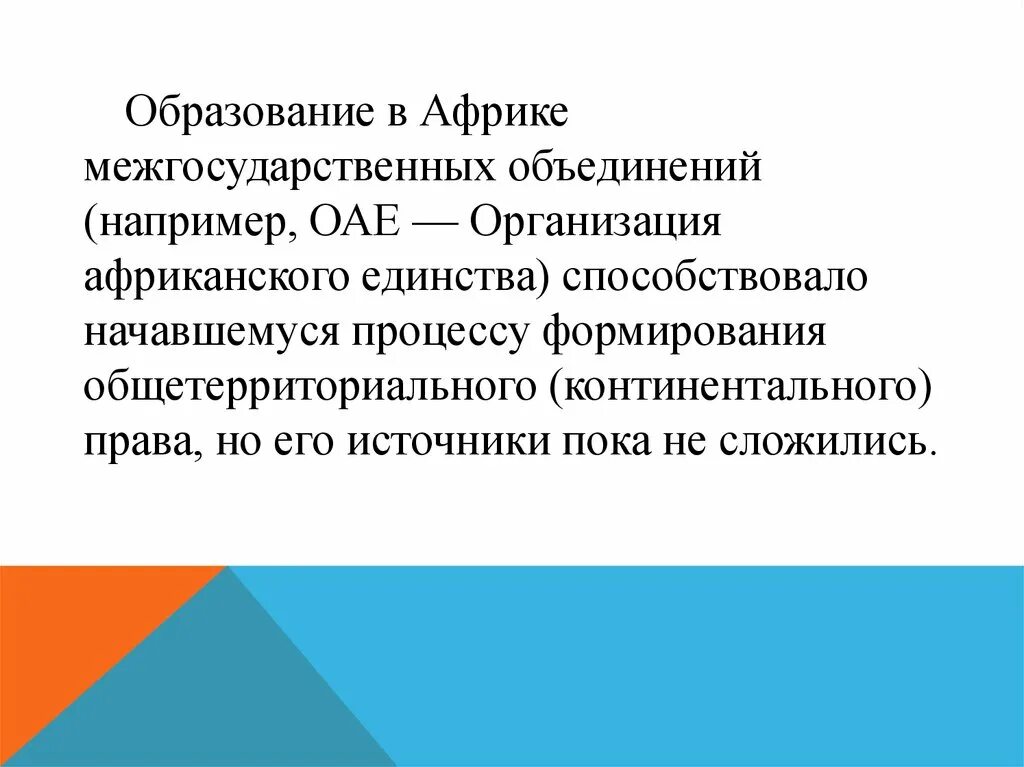 Образование в Африке межгосударственных объединений (например, ОАЕ — Организация африканского единства) способствовало начавшемуся процессу формирования общетерриториального (континентального) права, но его источники пока не сложились.